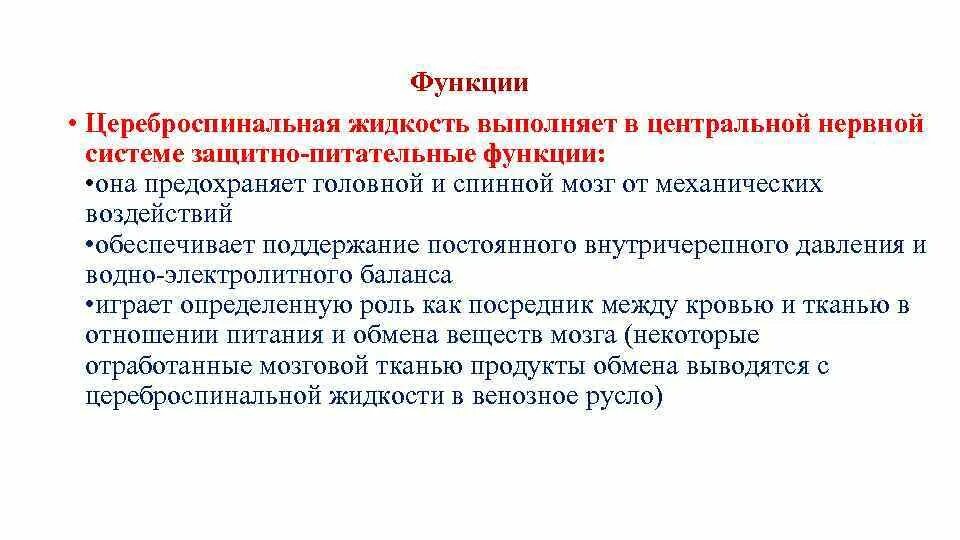 Функции

• Цереброспинальная жидкость выполняет в центральной нервной системе защитно-питательные функции:
•она предохраняет головной и спинной мозг от механических воздействий
•обеспечивает поддержание постоянного внутричерепного давления и водно-электролитного баланса
•играет определенную роль как посредник между кровью и тканью в отношении питания и обмена веществ мозга (некоторые отработанные мозговой тканью продукты обмена выводятся с цереброспинальной жидкости в венозное русло)